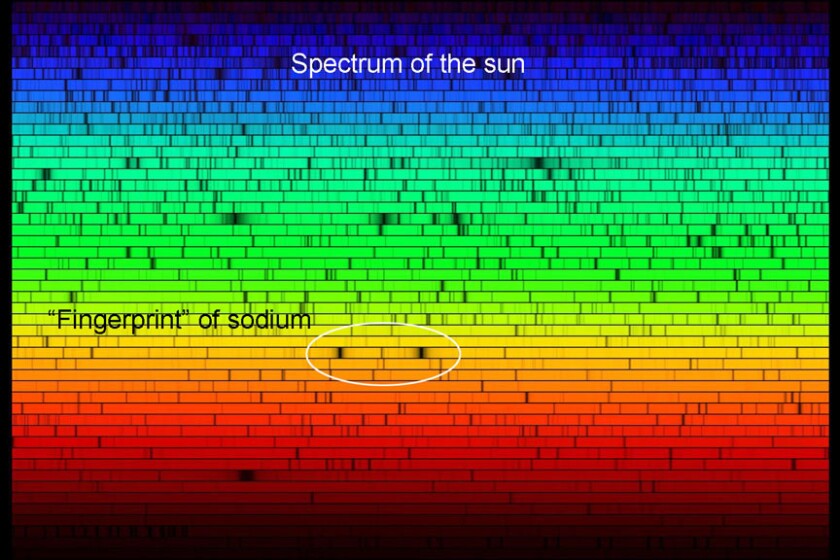 Spectrum of the sun

“Fingerprint” of sodium